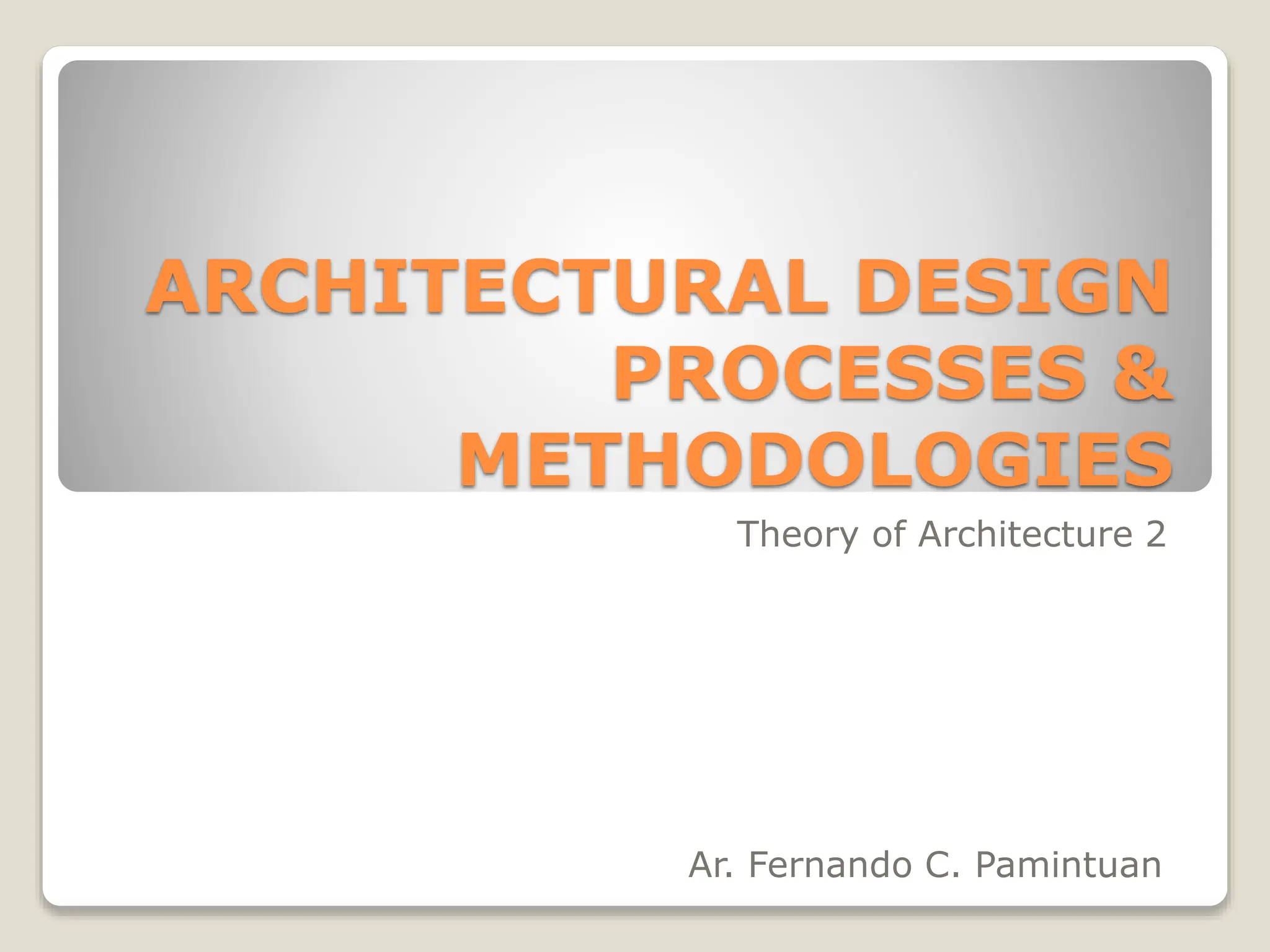 ARCHITECTURAL DESIGN PROCESSES & METHODOLOGIES

Theory of Architecture 2

Ar. Fernando C. Pamintuan